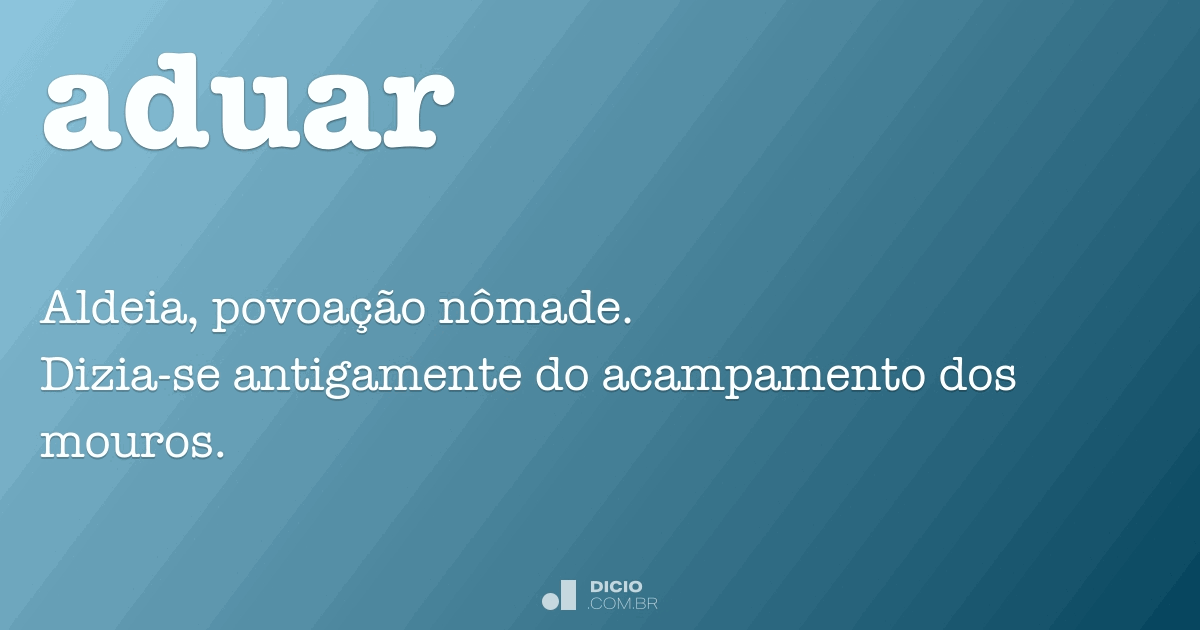 aduar

Aldeia, povoação nômade.
Dizia-se antigamente do acampamento dos mouros.

DICIO
.COM.BR